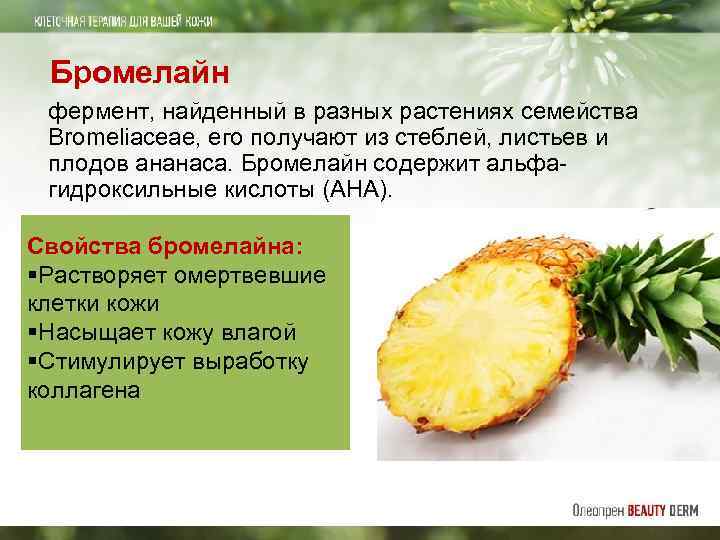 КЛЕТОЧНАЯ ТЕРАПИЯ ДЛЯ ВАШЕЙ КОЖИ

Бромелайн

фермент, найденный в разных растениях семейства Bromeliaceae, его получают из стеблей, листьев и плодов ананаса. Бромелайн содержит альфа-гидроксильные кислоты (АНА).

Свойства бромелайна:
▪Растворяет омертвевшие клетки кожи
▪Насыщает кожу влагой
▪Стимулирует выработку коллагена

Олеопрен BEAUTY DERM